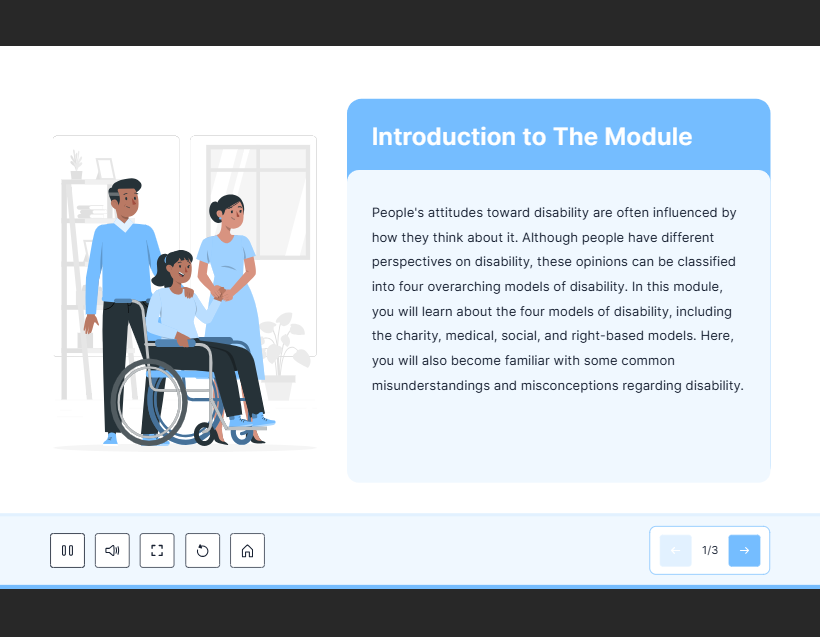 Introduction to The Module

People's attitudes toward disability are often influenced by how they think about it. Although people have different perspectives on disability, these opinions can be classified into four overarching models of disability. In this module, you will learn about the four models of disability, including the charity, medical, social, and right-based models. Here, you will also become familiar with some common misunderstandings and misconceptions regarding disability.

1/3